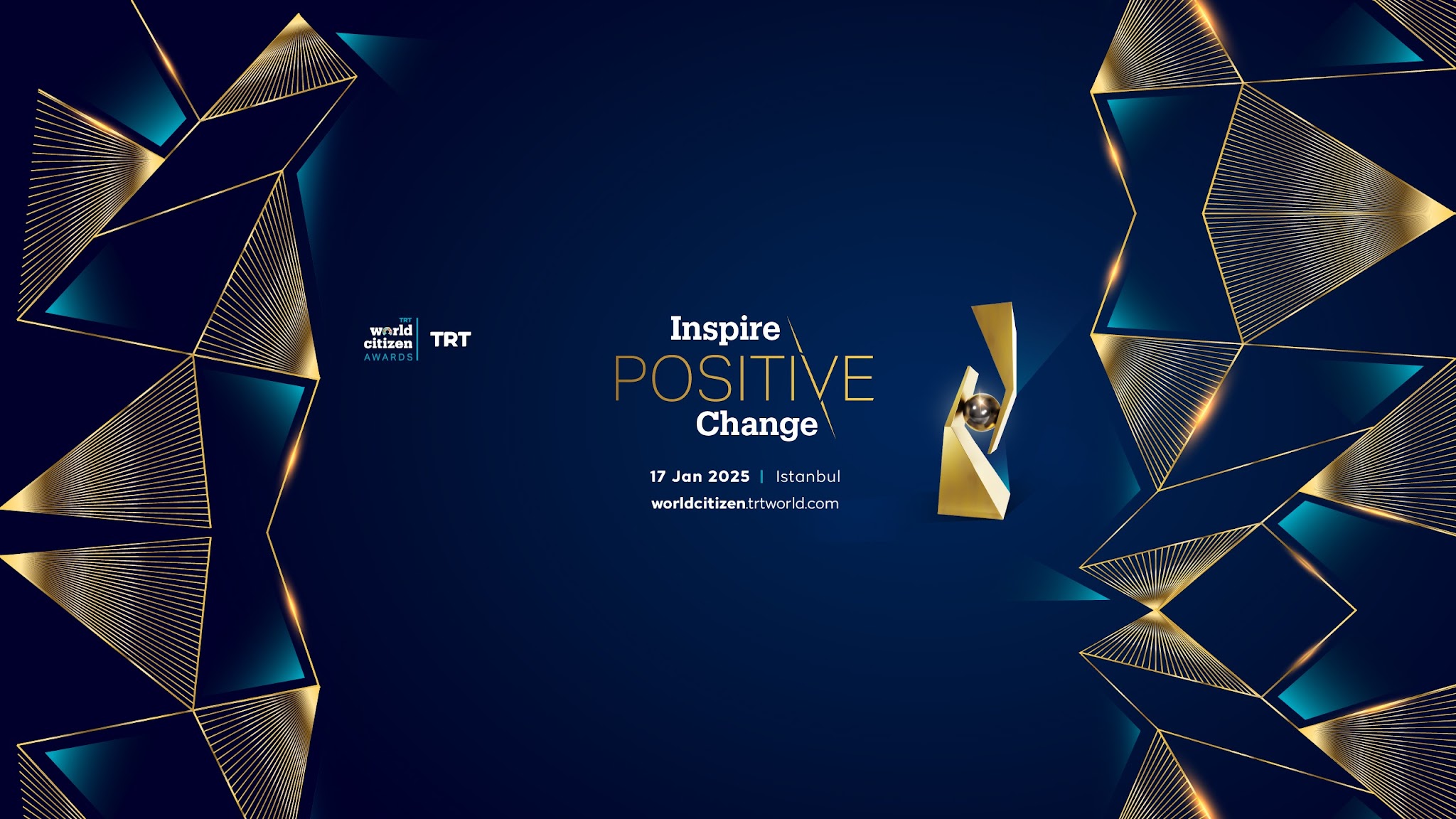 TRT
world
citizen
AWARDS

TRT

Inspire
POSITIVE
Change

17 Jan 2025 | Istanbul
worldcitizen.trtworld.com